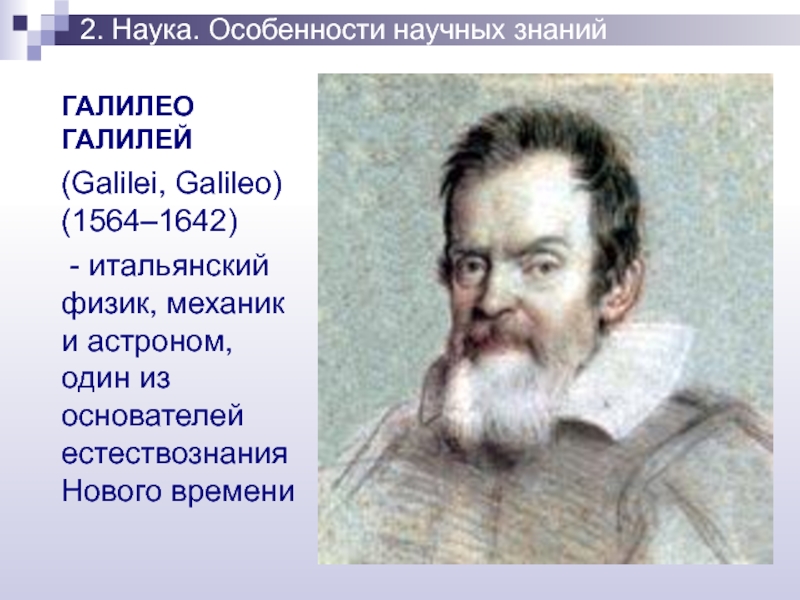 2. Наука. Особенности научных знаний

ГАЛИЛЕО ГАЛИЛЕЙ

(Galilei, Galileo) (1564–1642)

- итальянский физик, механик и астроном, один из основателей естествознания Нового времени